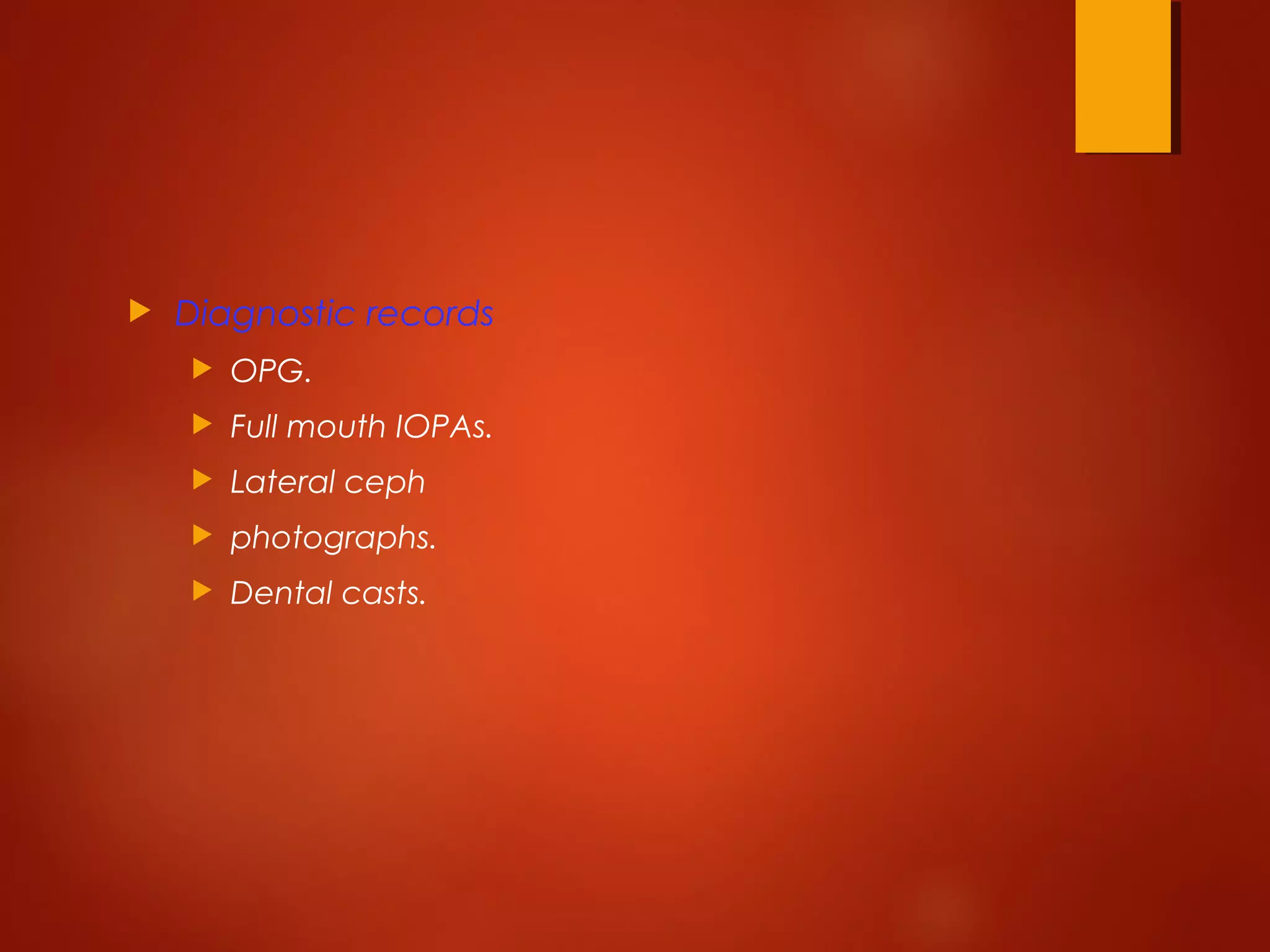 Diagnostic records

OPG.

Full mouth IOPAs.

Lateral ceph

photographs.

Dental casts.